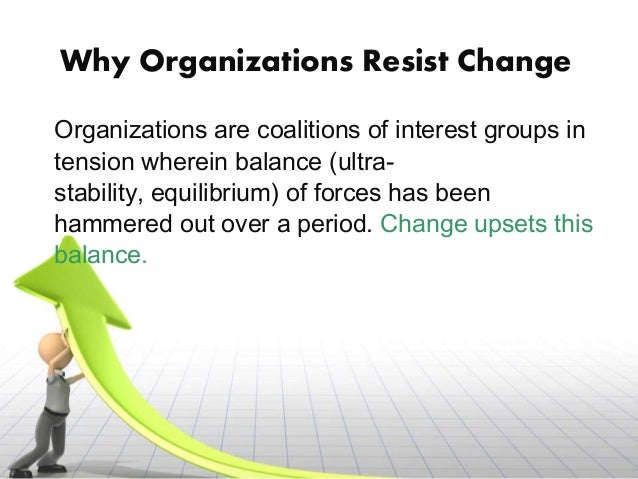 Why Organizations Resist Change

Organizations are coalitions of interest groups in tension wherein balance (ultra-stability, equilibrium) of forces has been hammered out over a period. Change upsets this balance.